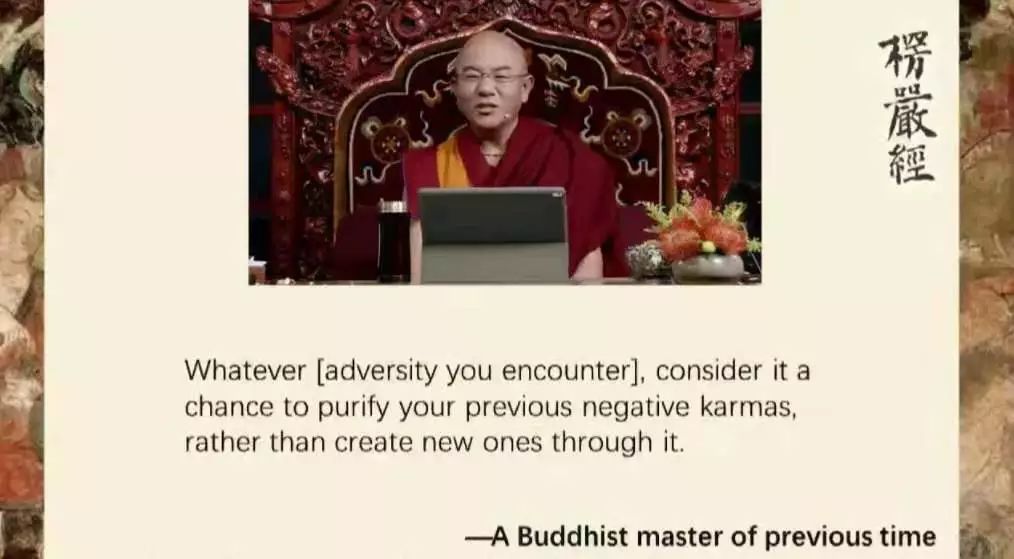 楞嚴經

Whatever [adversity you encounter], consider it a chance to purify your previous negative karmas, rather than create new ones through it.

—A Buddhist master of previous time